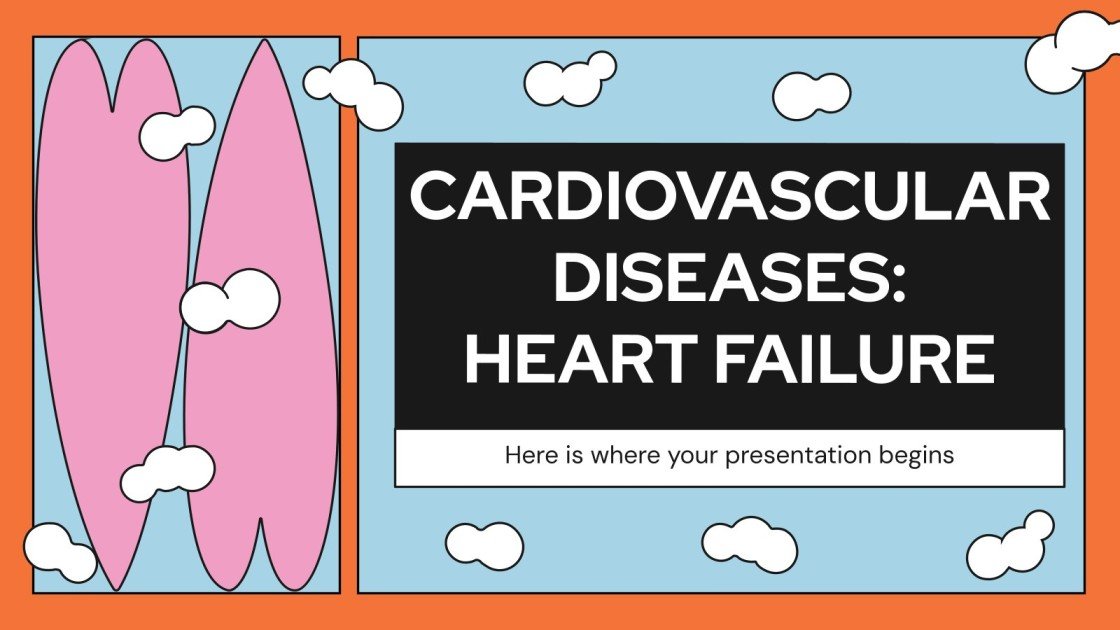 CARDIOVASCULAR DISEASES: HEART FAILURE

Here is where your presentation begins